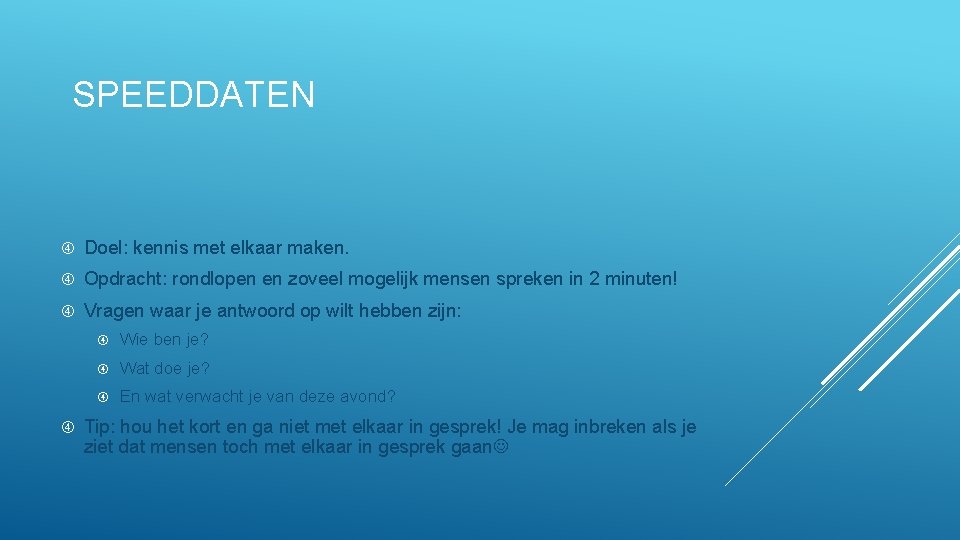 SPEEDDATEN

Doel: kennis met elkaar maken.

Opdracht: rondlopen en zoveel mogelijk mensen spreken in 2 minuten!

Vragen waar je antwoord op wilt hebben zijn:

Wie ben je?

Wat doe je?

En wat verwacht je van deze avond?

Tip: hou het kort en ga niet met elkaar in gesprek! Je mag inbreken als je ziet dat mensen toch met elkaar in gesprek gaan☺